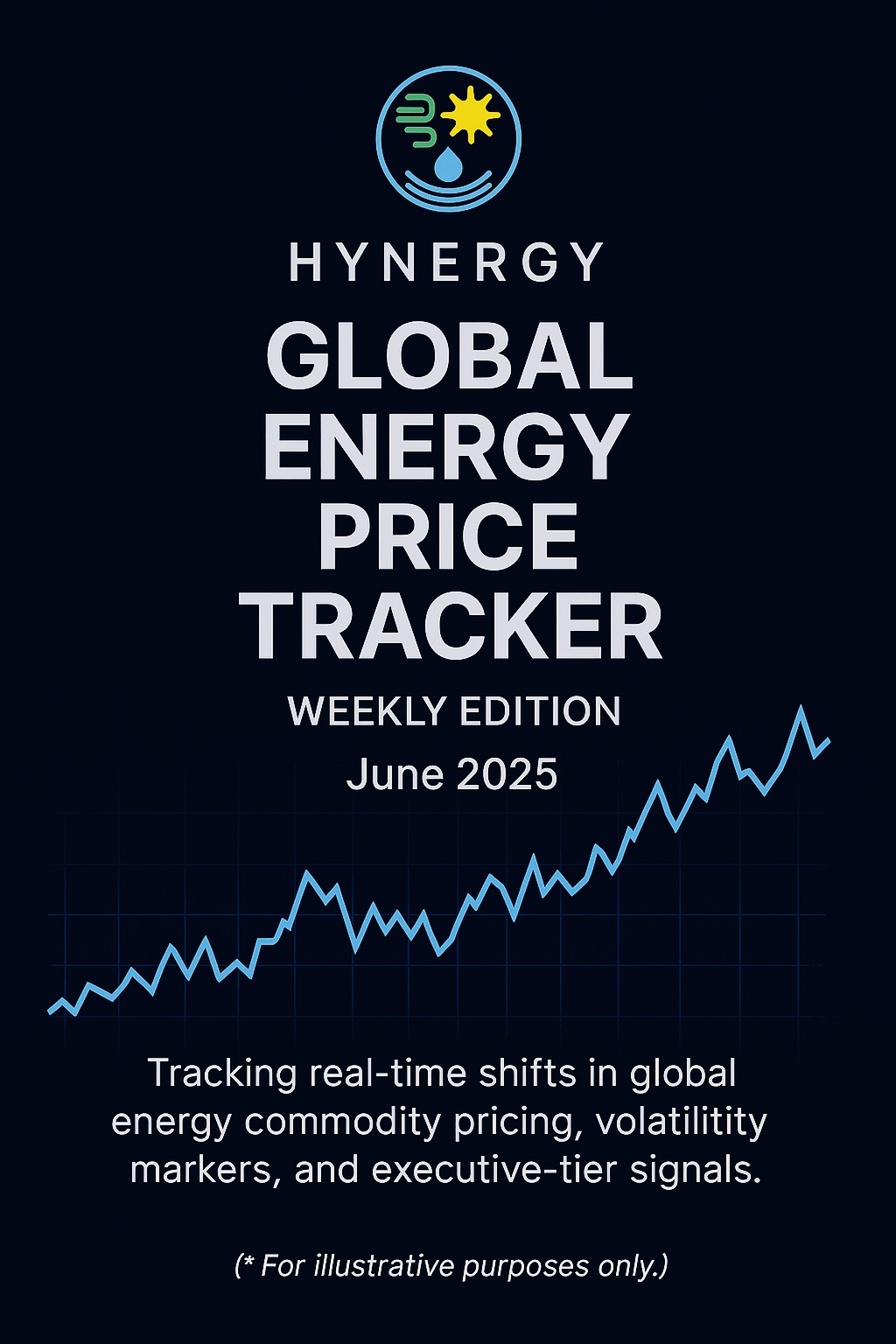 HYNERGY

GLOBAL ENERGY PRICE TRACKER

WEEKLY EDITION

June 2025

Tracking real-time shifts in global energy commodity pricing, volatilitity markers, and executive-tier signals.

(* For illustrative purposes only.)